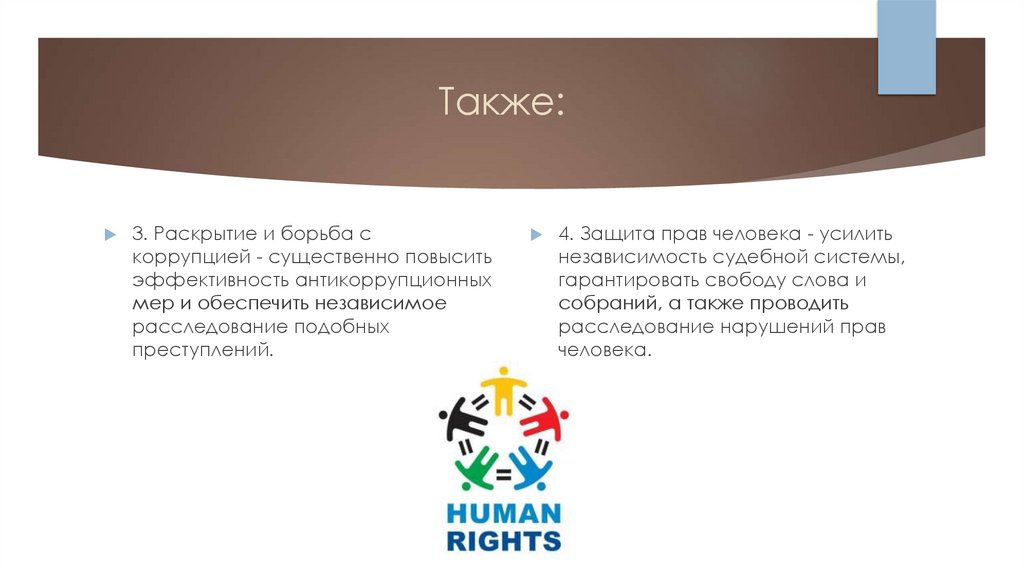 Также:

3. Раскрытие и борьба с коррупцией - существенно повысить эффективность антикоррупционных мер и обеспечить независимое расследование подобных преступлений.

4. Защита прав человека - усилить независимость судебной системы, гарантировать свободу слова и собраний, а также проводить расследование нарушений прав человека.

HUMAN RIGHTS